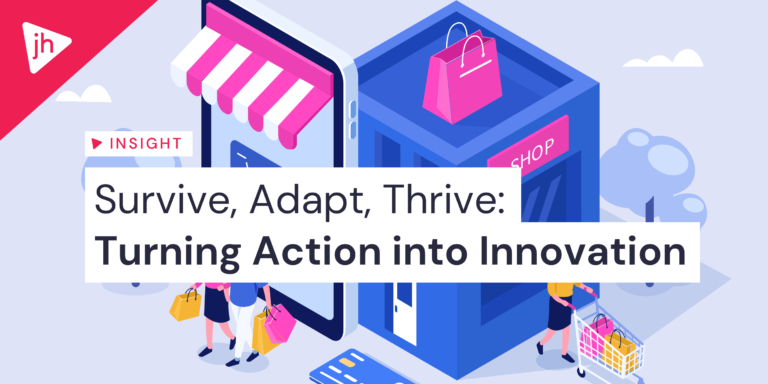 jh

INSIGHT

SHOP

Survive, Adapt, Thrive:
Turning Action into Innovation